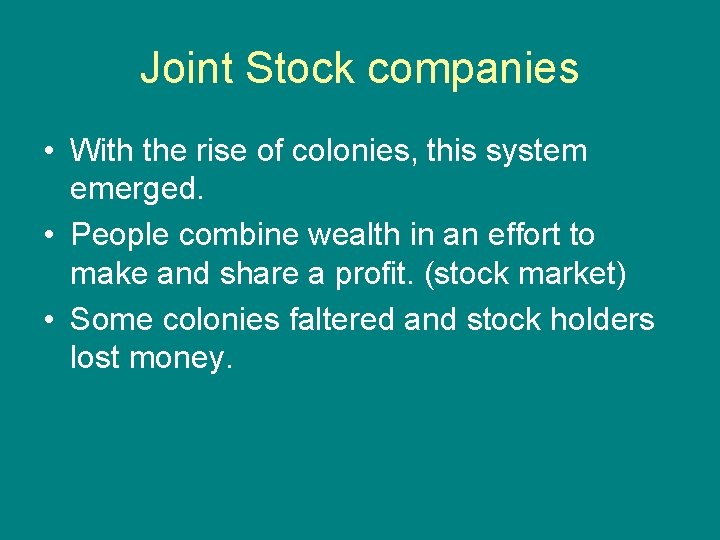 Joint Stock companies

• With the rise of colonies, this system emerged.
• People combine wealth in an effort to make and share a profit. (stock market)
• Some colonies faltered and stock holders lost money.